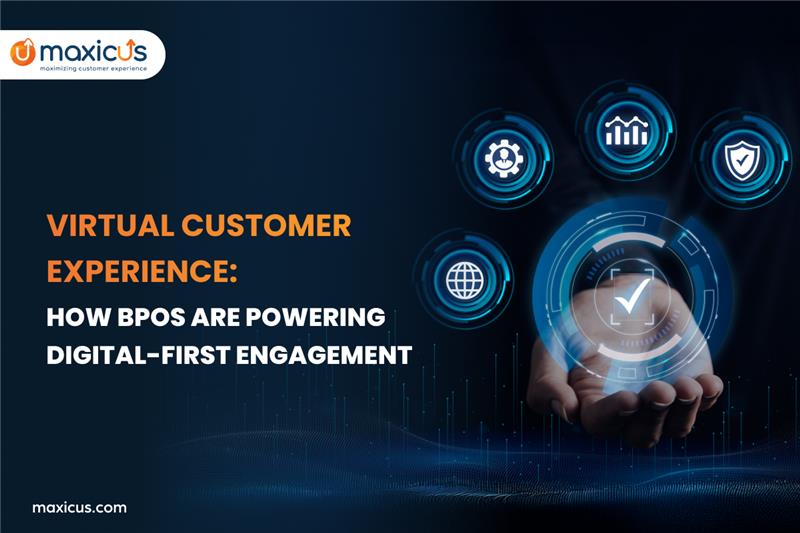 maxicus
maximizing customer experience

VIRTUAL CUSTOMER EXPERIENCE:
HOW BPOS ARE POWERING DIGITAL-FIRST ENGAGEMENT

maxicus.com